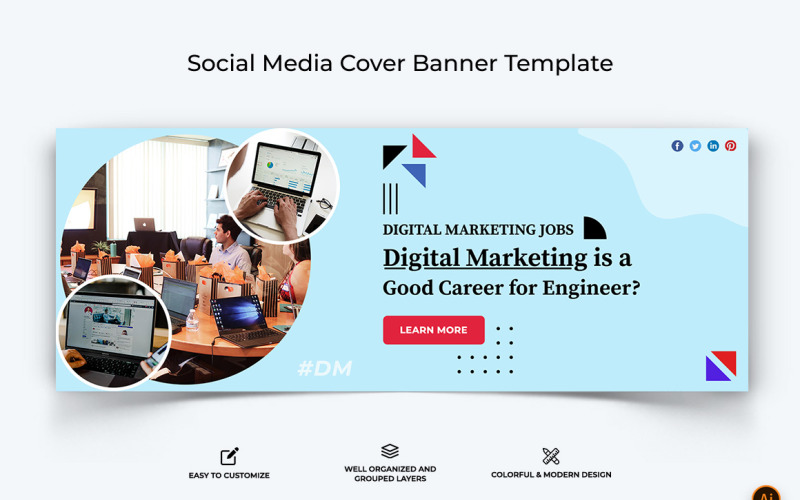 Social Media Cover Banner Template

DIGITAL MARKETING JOBS

Digital Marketing is a Good Career for Engineer?

LEARN MORE

#DM

EASY TO CUSTOMIZE

WELL ORGANIZED AND GROUPED LAYERS

COLORFUL & MODERN DESIGN

Ai